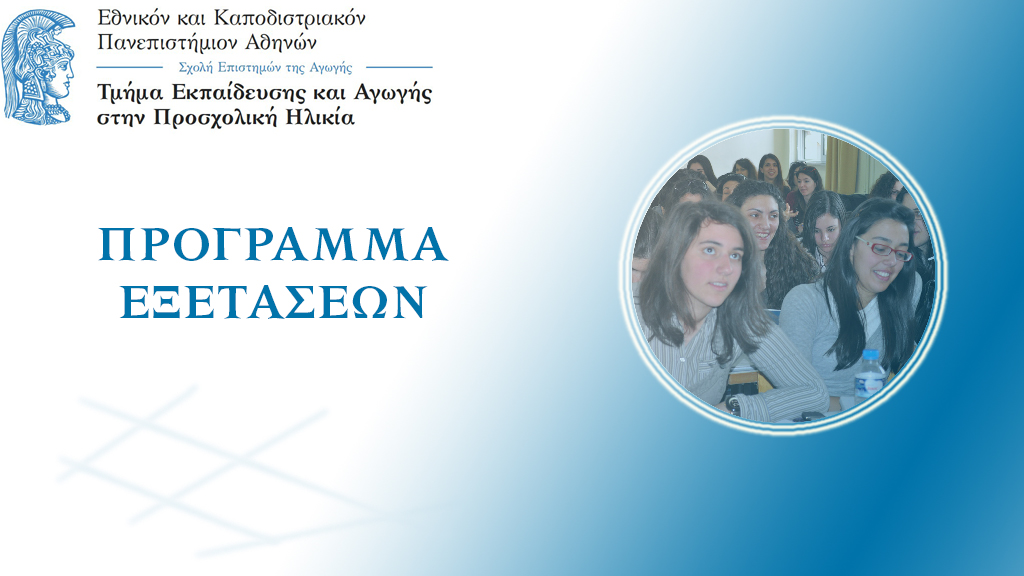 Εθνικόν και Καποδιστριακόν Πανεπιστήμιον Αθηνών

Σχολή Επιστημών της Αγωγής

Τμήμα Εκπαίδευσης και Αγωγής στην Προσχολική Ηλικία

ΠΡΟΓΡΑΜΜΑ ΕΞΕΤΑΣΕΩΝ